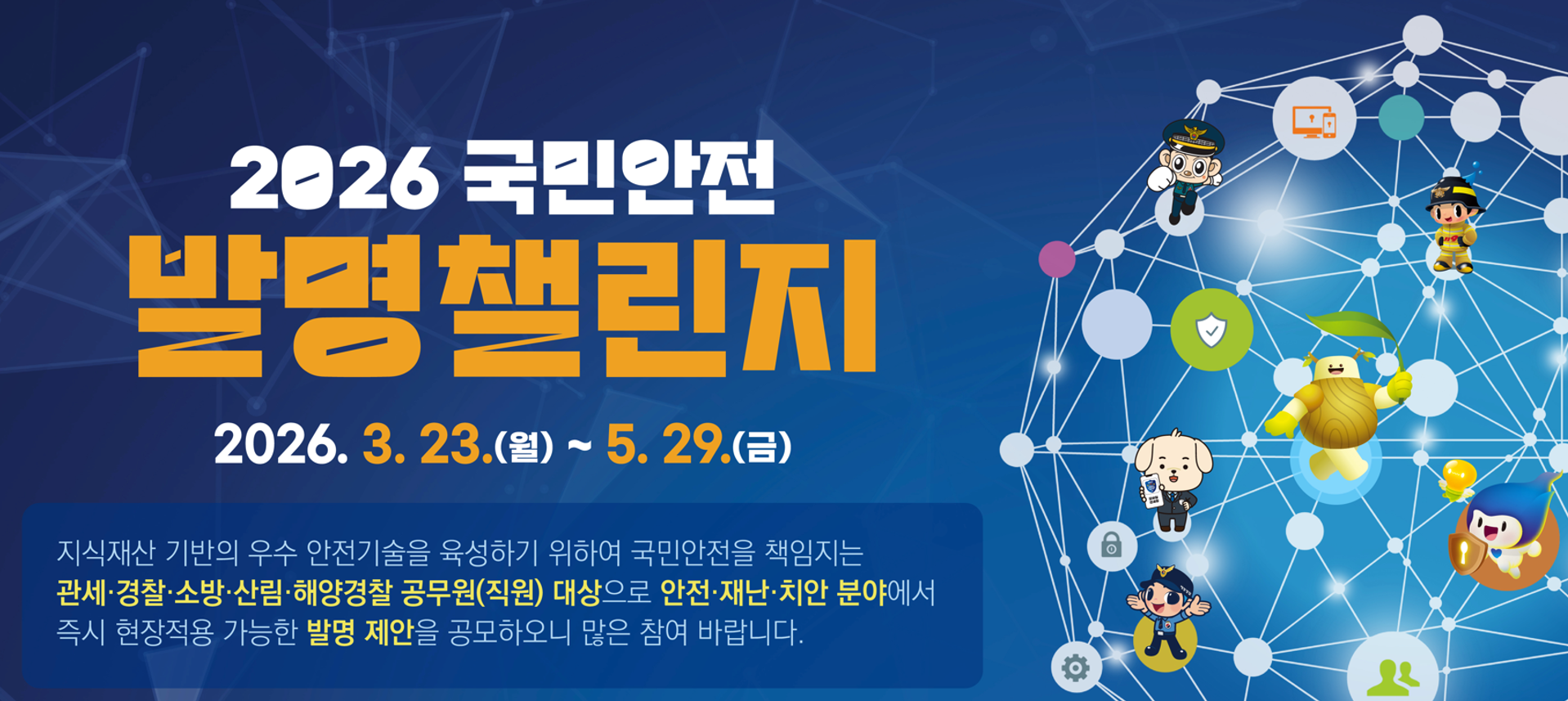 2026 국민안전

발명챌린지

2026. 3. 23.(월) ~ 5. 29.(금)

지식재산 기반의 우수 안전기술을 육성하기 위하여 국민안전을 책임지는 관세·경찰·소방·산림·해양경찰 공무원(직원) 대상으로 안전·재난·치안 분야에서 즉시 현장적용 가능한 발명 제안을 공모하오니 많은 참여 바랍니다.